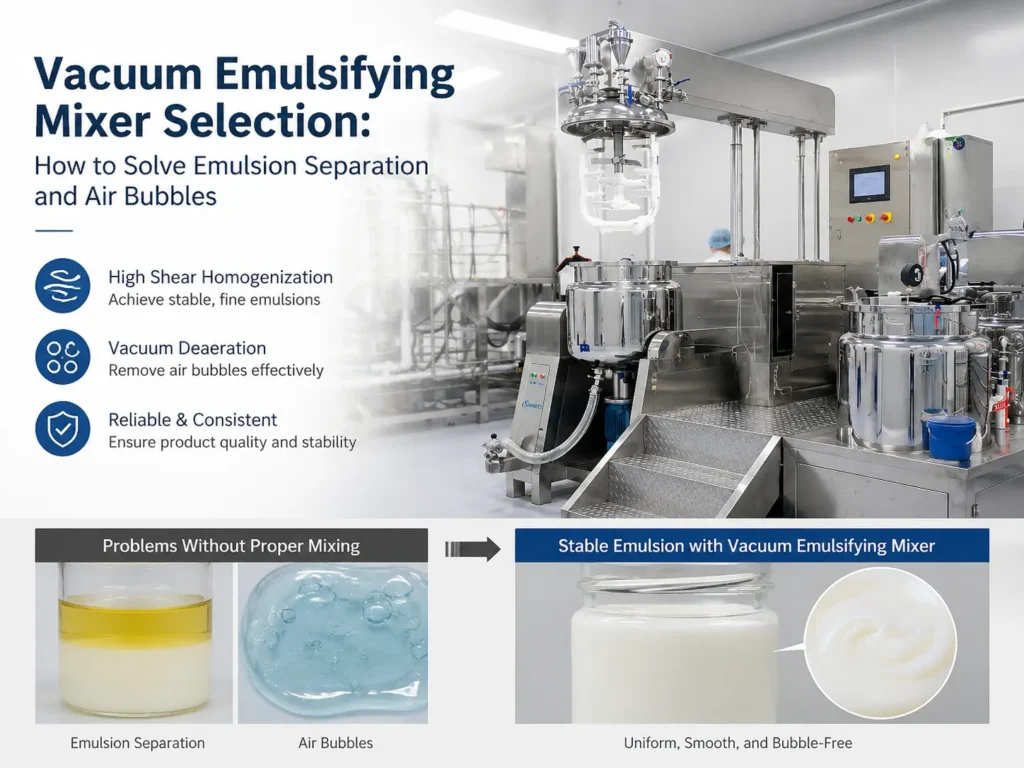 Vacuum Emulsifying Mixer Selection:

How to Solve Emulsion Separation and Air Bubbles

High Shear Homogenization
Achieve stable, fine emulsions

Vacuum Deaeration
Remove air bubbles effectively

Reliable & Consistent
Ensure product quality and stability

Problems Without Proper Mixing

Emulsion Separation

Air Bubbles

Stable Emulsion with Vacuum Emulsifying Mixer

Uniform, Smooth, and Bubble-Free